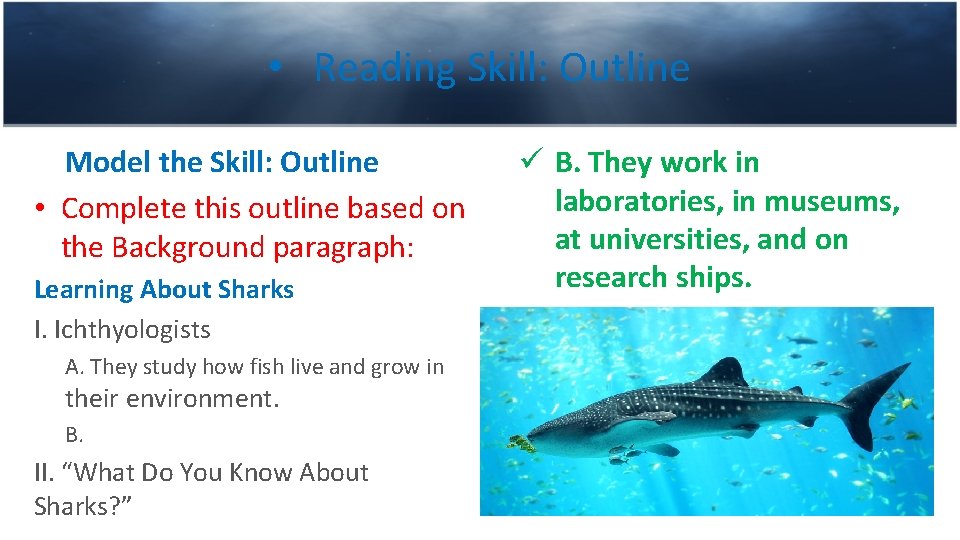 • Reading Skill: Outline

Model the Skill: Outline

• Complete this outline based on the Background paragraph:

Learning About Sharks

I. Ichthyologists

A. They study how fish live and grow in their environment.

B.

II. "What Do You Know About Sharks?"

✓ B. They work in laboratories, in museums, at universities, and on research ships.